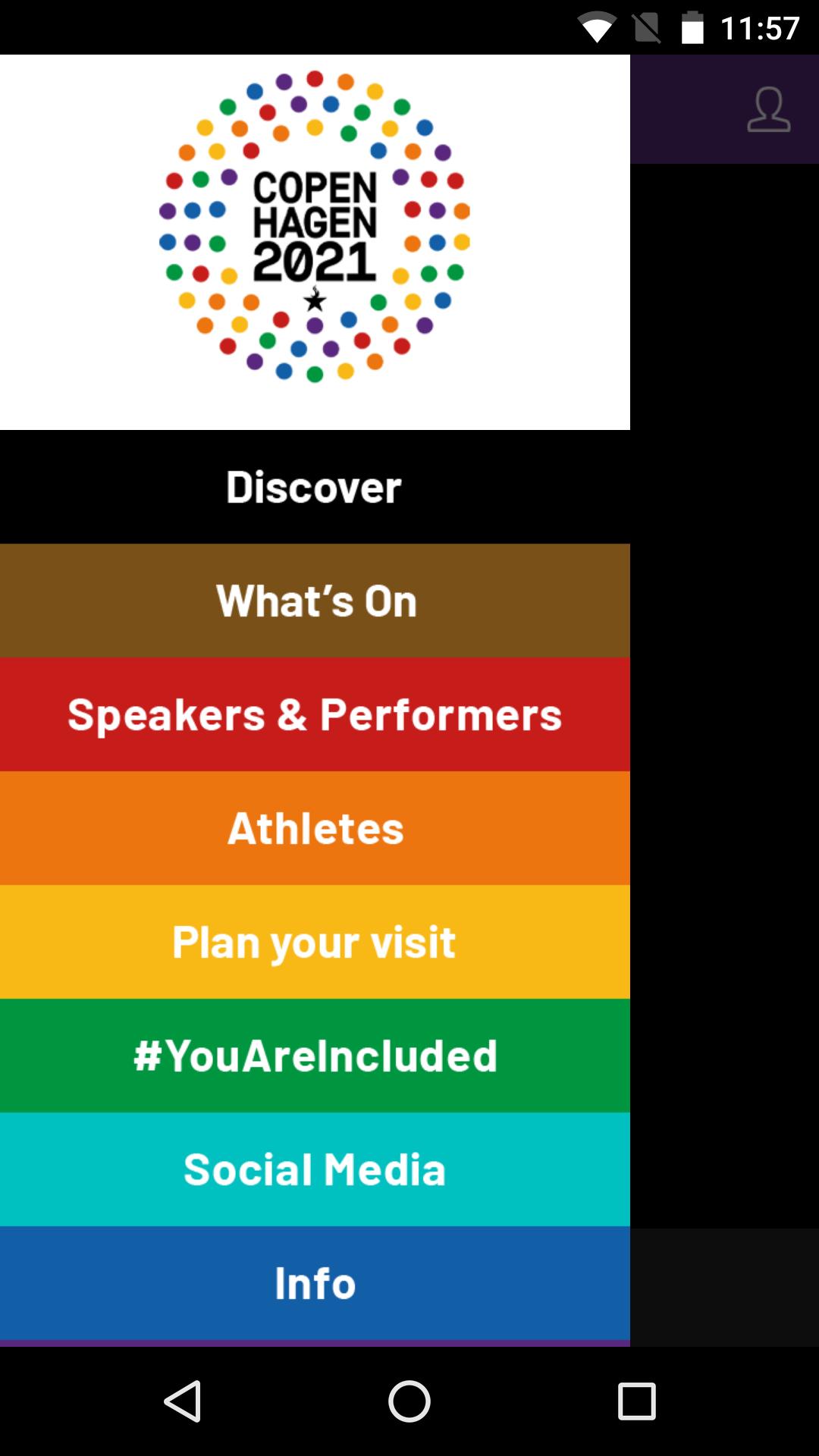 11:57

COPEN
HAGEN
2021

Discover

What's On

Speakers & Performers

Athletes

Plan your visit

#YouAreIncluded

Social Media

Info